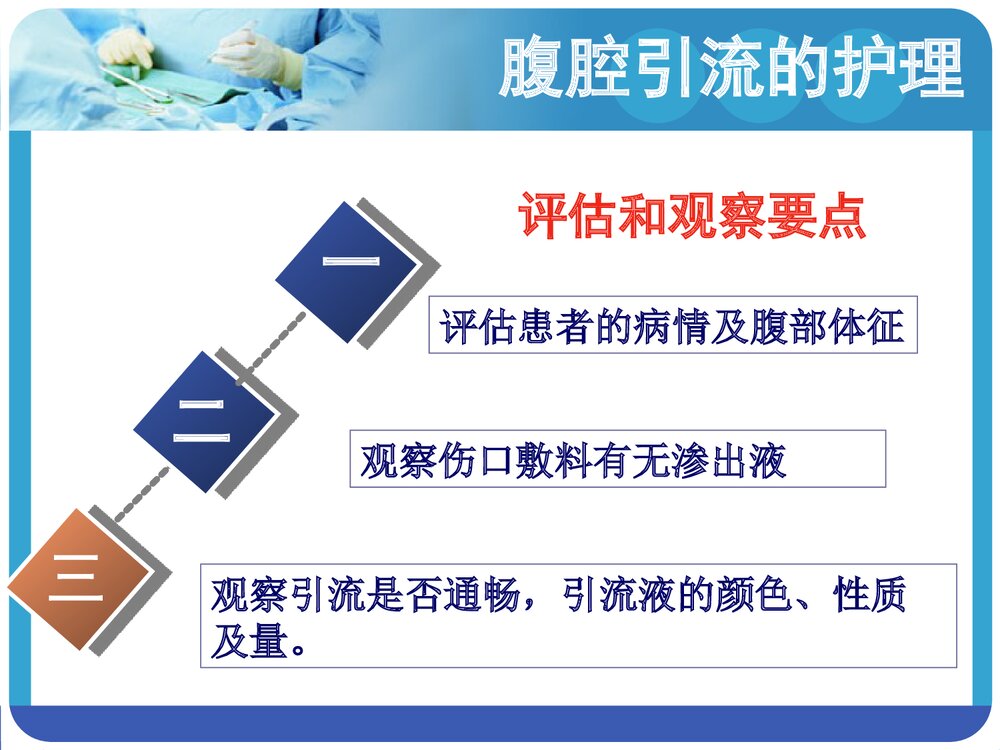 腹腔引流的护理

评估和观察要点

一

评估患者的病情及腹部体征

二

观察伤口敷料有无渗出液

三

观察引流是否通畅，引流液的颜色、性质及量。